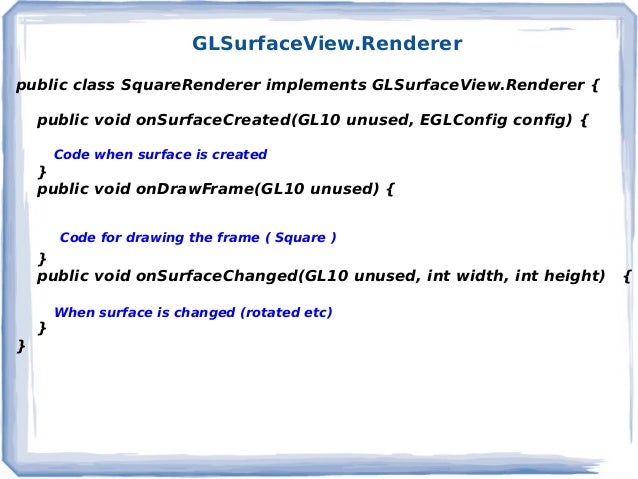 GLSurfaceView.Renderer

public class SquareRenderer implements GLSurfaceView.Renderer {

public void onSurfaceCreated(GL10 unused, EGLConfig config) {

Code when surface is created
}
public void onDrawFrame(GL10 unused) {

Code for drawing the frame ( Square )
}
public void onSurfaceChanged(GL10 unused, int width, int height) {

When surface is changed (rotated etc)
}
}